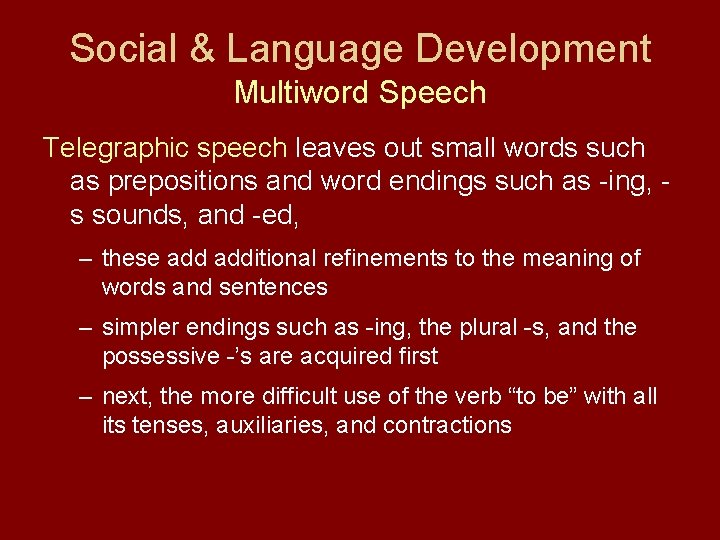 Social & Language Development
Multiword Speech

Telegraphic speech leaves out small words such as prepositions and word endings such as -ing, -s sounds, and -ed,

– these add additional refinements to the meaning of words and sentences

– simpler endings such as -ing, the plural -s, and the possessive -’s are acquired first

– next, the more difficult use of the verb “to be” with all its tenses, auxiliaries, and contractions